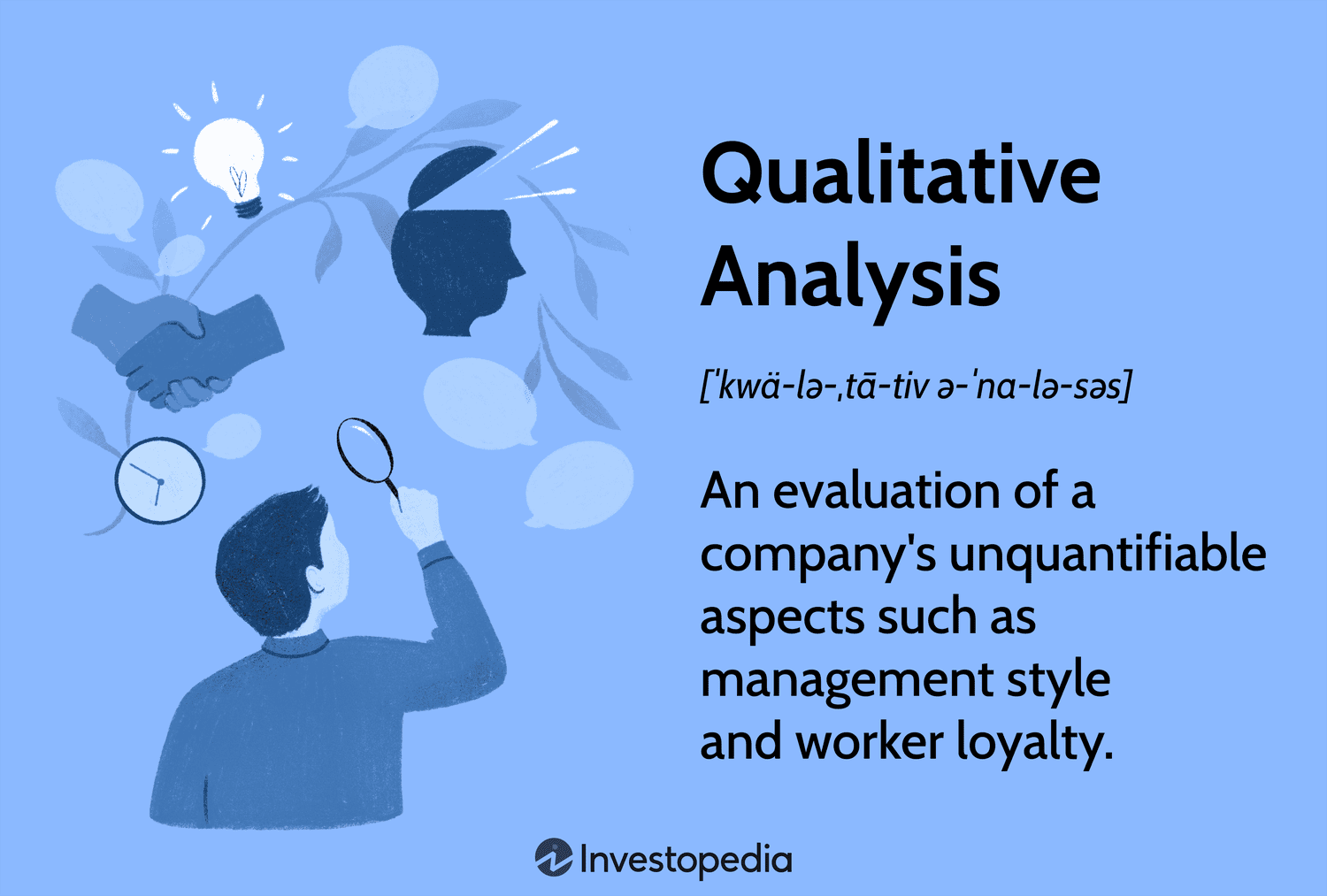 Qualitative Analysis

[ˈkwä-lə-ˌtā-tiv ə-ˈna-lə-səs]

An evaluation of a company's unquantifiable aspects such as management style and worker loyalty.

Investopedia